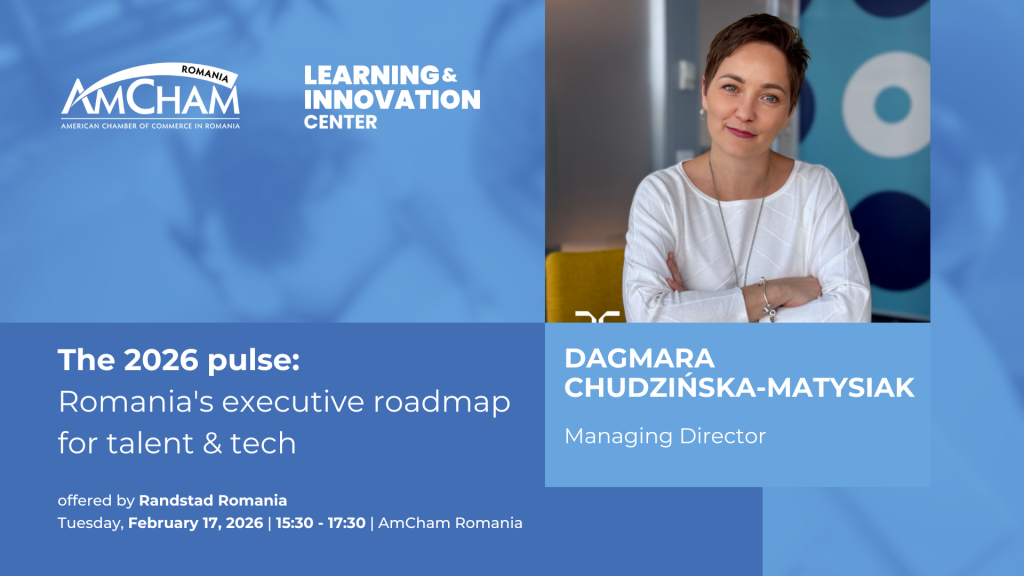 ROMANIA
AmCham
AMERICAN CHAMBER OF COMMERCE IN ROMANIA

LEARNING & INNOVATION CENTER

The 2026 pulse:
Romania's executive roadmap for talent & tech

offered by Randstad Romania
Tuesday, February 17, 2026 | 15:30 - 17:30 | AmCham Romania

DAGMARA CHUDZIŃSKA-MATYSIAK

Managing Director